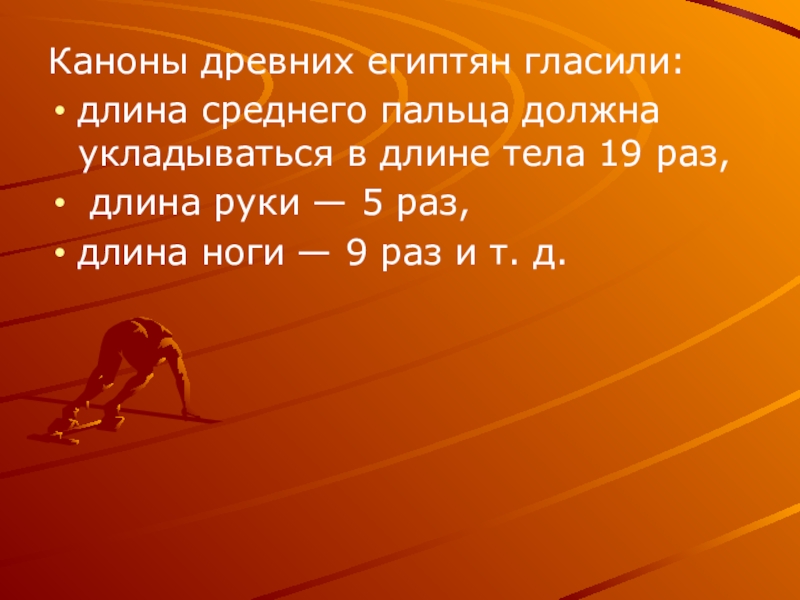 Каноны древних египтян гласили:
• длина среднего пальца должна укладываться в длине тела 19 раз,
• длина руки — 5 раз,
• длина ноги — 9 раз и т. д.